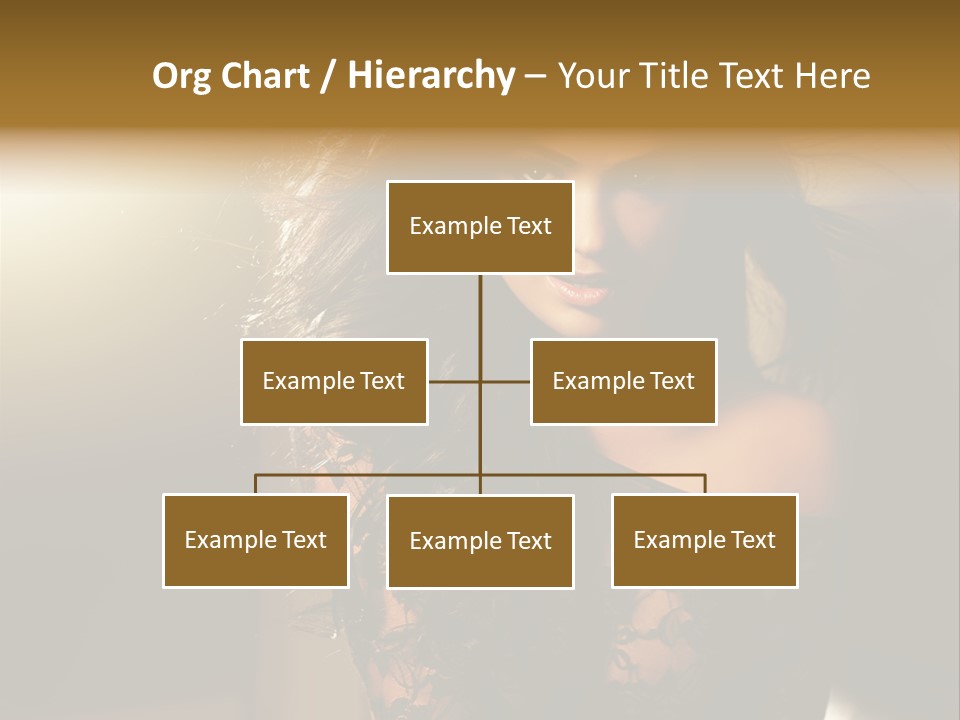 Org Chart / Hierarchy – Your Title Text Here

Example Text

Example Text

Example Text

Example Text

Example Text

Example Text